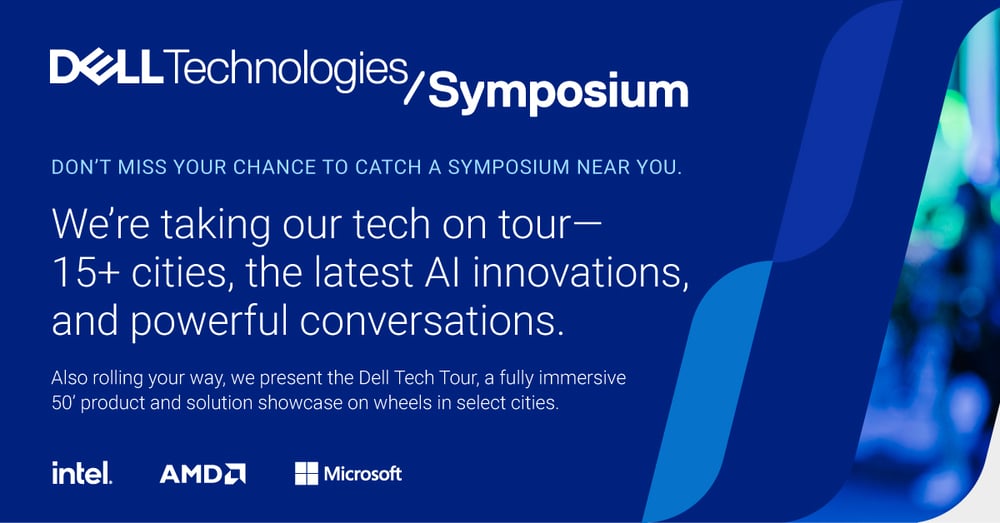 DELL Technologies / Symposium

DON'T MISS YOUR CHANCE TO CATCH A SYMPOSIUM NEAR YOU.

We're taking our tech on tour— 15+ cities, the latest AI innovations, and powerful conversations.

Also rolling your way, we present the Dell Tech Tour, a fully immersive 50' product and solution showcase on wheels in select cities.

intel. AMD Microsoft